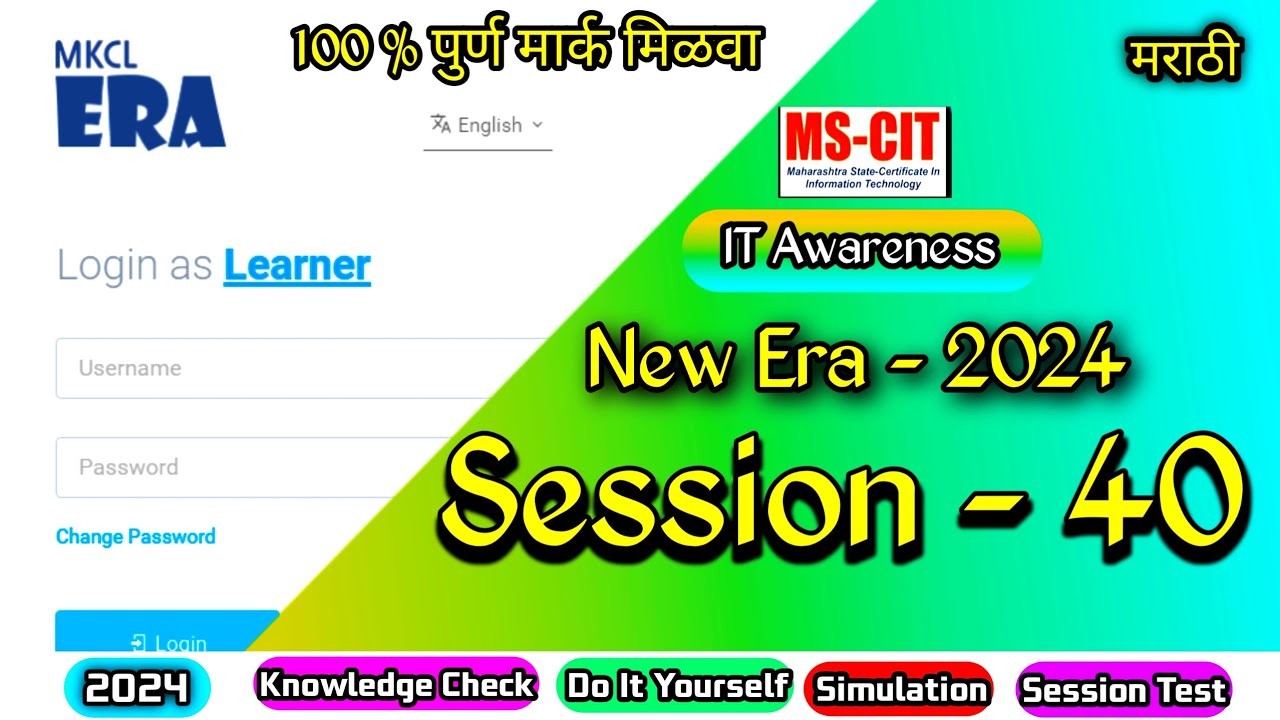 MKCL
ERA

100 % पुर्ण मार्क मिळवा

मराठी

English

MS-CIT
Maharashtra State-Certificate In Information Technology

IT Awareness

Login as Learner

Username

Password

Change Password

Login

New Era - 2024

Session - 40

2024

Knowledge Check

Do It Yourself

Simulation

Session Test